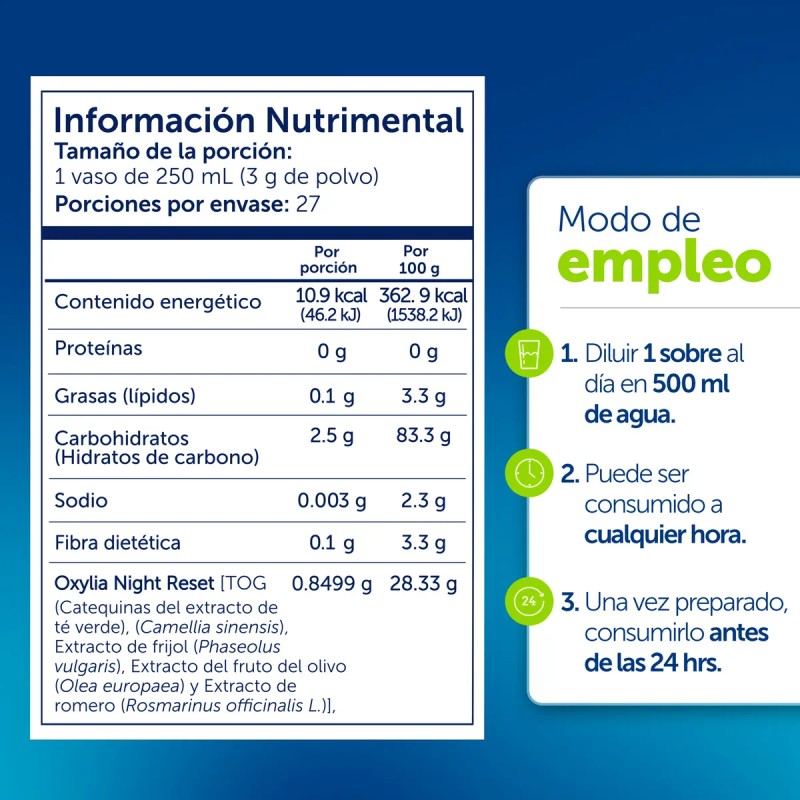 Información Nutrimental
Tamaño de la porción:
1 vaso de 250 mL (3 g de polvo)
Porciones por envase: 27

| | Por porción | Por 100 g |
|---|---|---|
| Contenido energético | 10.9 kcal (46.2 kJ) | 362. 9 kcal (1538.2 kJ) |
| Proteínas | 0 g | 0 g |
| Grasas (lípidos) | 0.1 g | 3.3 g |
| Carbohidratos (Hidratos de carbono) | 2.5 g | 83.3 g |
| Sodio | 0.003 g | 2.3 g |
| Fibra dietética | 0.1 g | 3.3 g |
| Oxylia Night Reset [TOG (Catequinas del extracto de té verde), (Camellia sinensis), Extracto de frijol (Phaseolus vulgaris), Extracto del fruto del olivo (Olea europaea) y Extracto de romero (Rosmarinus officinalis L.)], | 0.8499 g | 28.33 g |

Modo de
empleo

1. Diluir 1 sobre al día en 500 ml de agua.

2. Puede ser consumido a cualquier hora.

24
3. Una vez preparado, consumirlo antes de las 24 hrs.